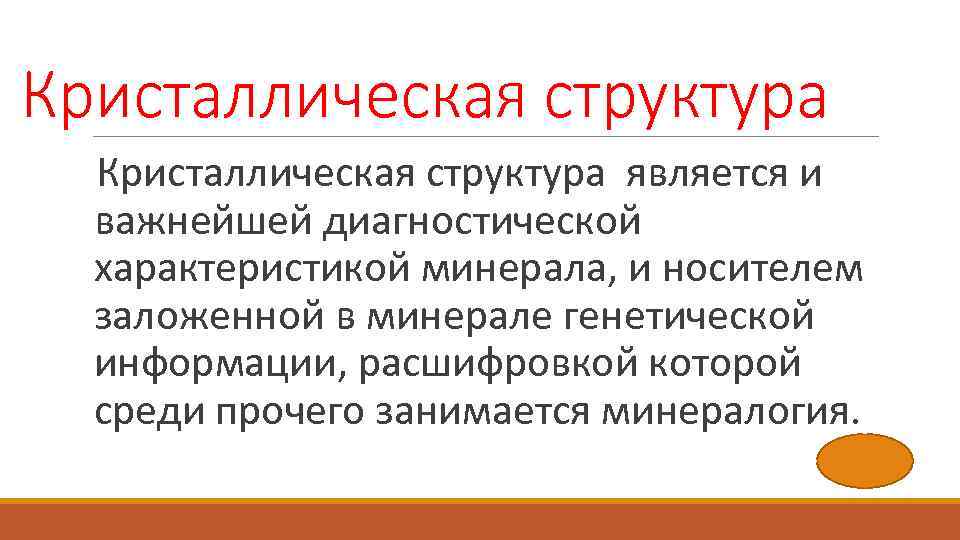 Кристаллическая структура

Кристаллическая структура является и важнейшей диагностической характеристикой минерала, и носителем заложенной в минерале генетической информации, расшифровкой которой среди прочего занимается минералогия.